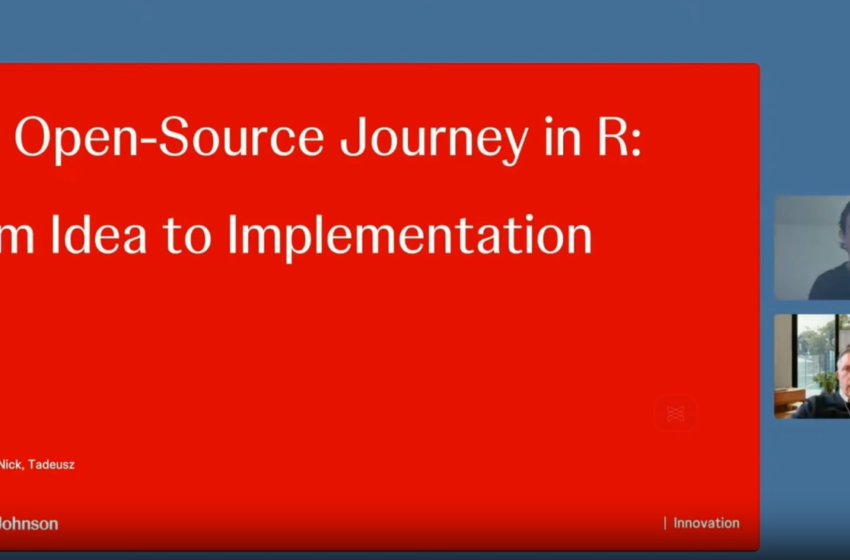 Open-Source Journey in R:
m Idea to Implementation

Nick, Tadeusz

Johnson

| Innovation